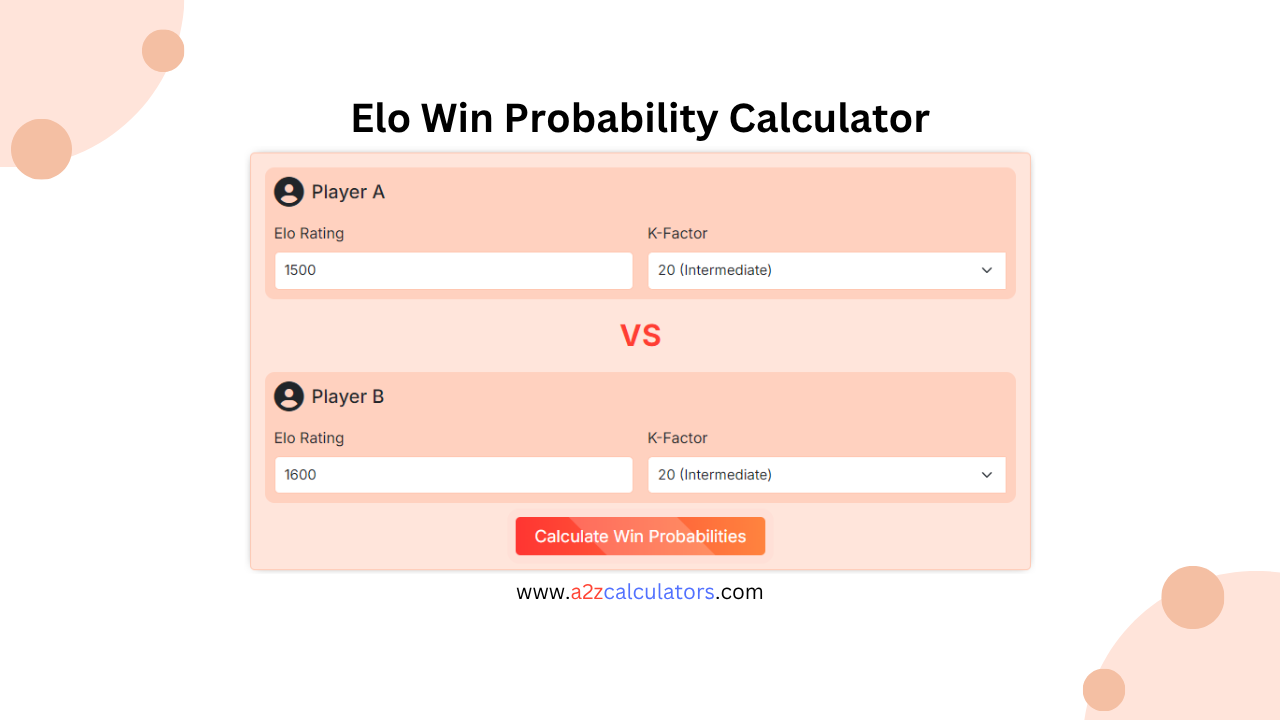 Elo Win Probability Calculator

Player A

Elo Rating

1500

K-Factor

20 (Intermediate)

VS

Player B

Elo Rating

1600

K-Factor

20 (Intermediate)

Calculate Win Probabilities

www.a2zcalculators.com